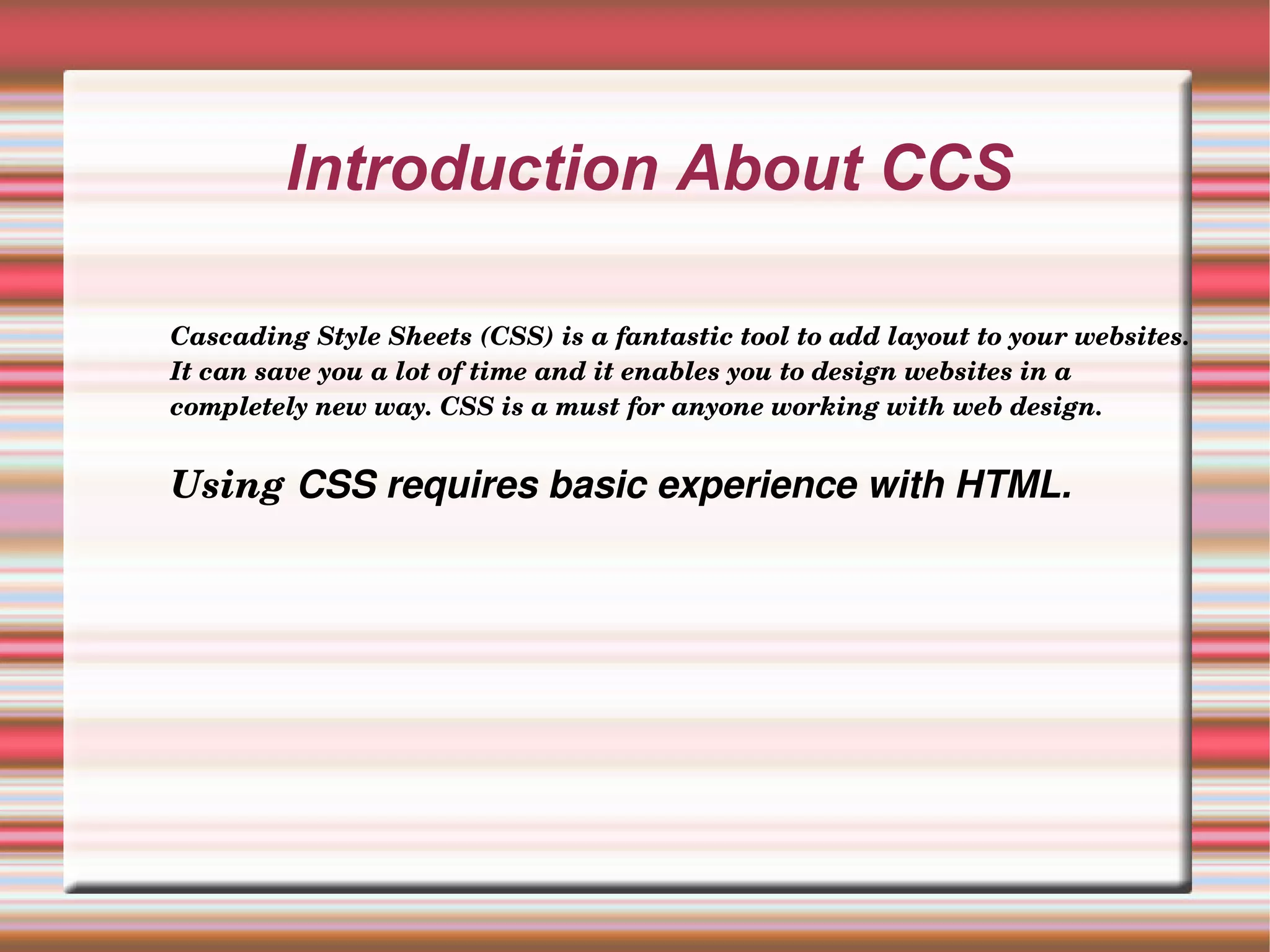 Introduction About CCS

Cascading Style Sheets (CSS) is a fantastic tool to add layout to your websites. It can save you a lot of time and it enables you to design websites in a completely new way. CSS is a must for anyone working with web design.

Using CSS requires basic experience with HTML.